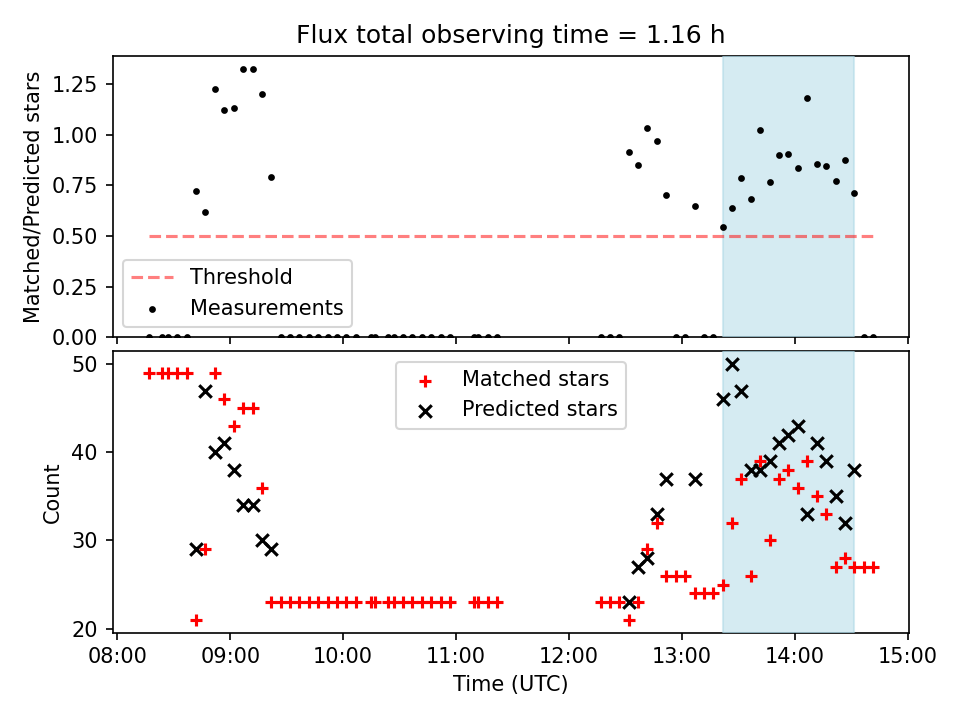 Flux total observing time = 1.16 h

Matched/Predicted stars

1.25
1.00
0.75
0.50
0.25
0.00

Threshold
Measurements

Count

50
40
30
20

Matched stars
Predicted stars

08:00
09:00
10:00
11:00
12:00
13:00
14:00
15:00

Time (UTC)